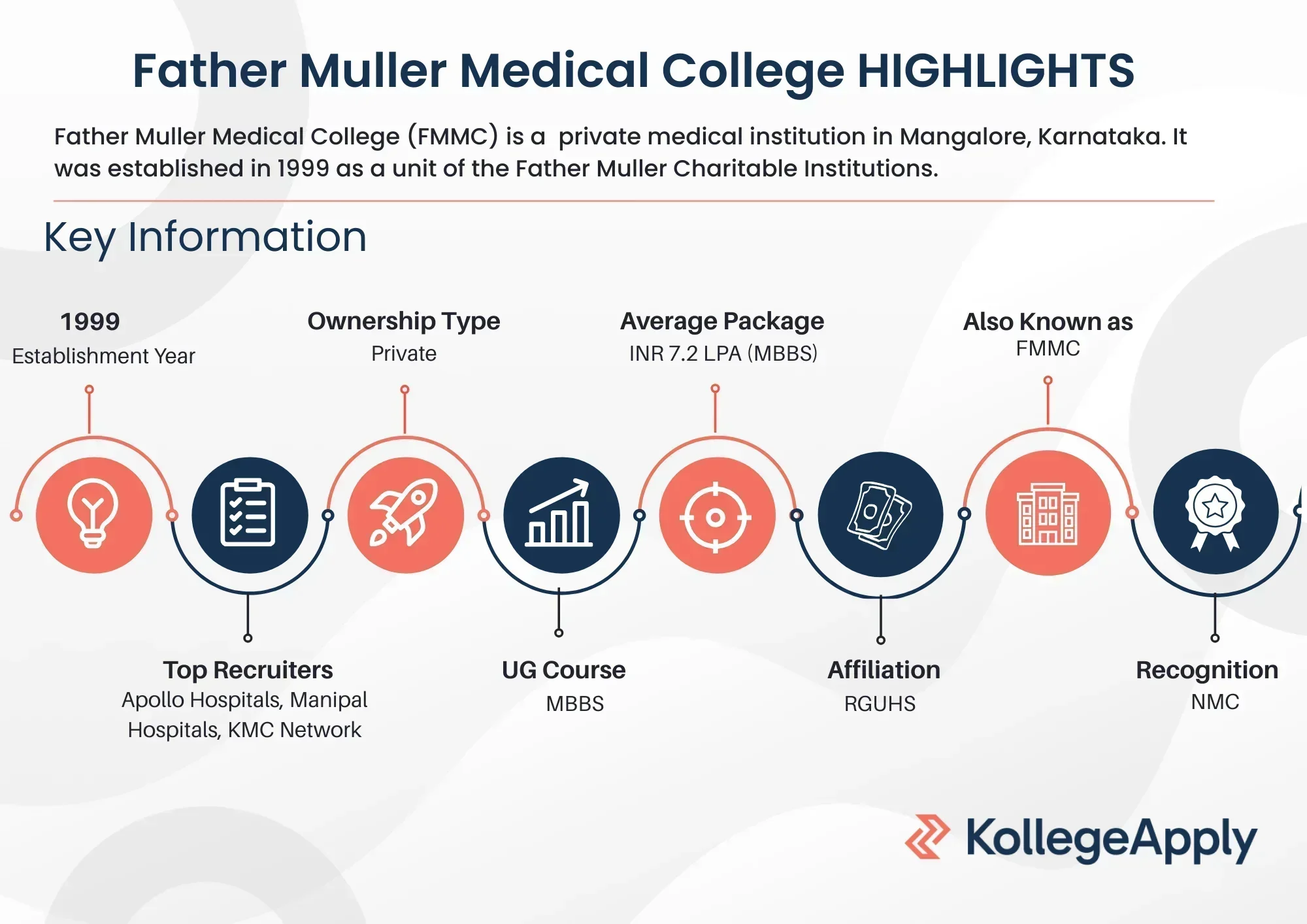 Father Muller Medical College HIGHLIGHTS

Father Muller Medical College (FMMC) is a private medical institution in Mangalore, Karnataka. It was established in 1999 as a unit of the Father Muller Charitable Institutions.

Key Information

1999
Establishment Year

Ownership Type
Private

Average Package
INR 7.2 LPA (MBBS)

Also Known as
FMMC

Top Recruiters
Apollo Hospitals, Manipal Hospitals, KMC Network

UG Course
MBBS

Affiliation
RGUHS

Recognition
NMC

KollegeApply